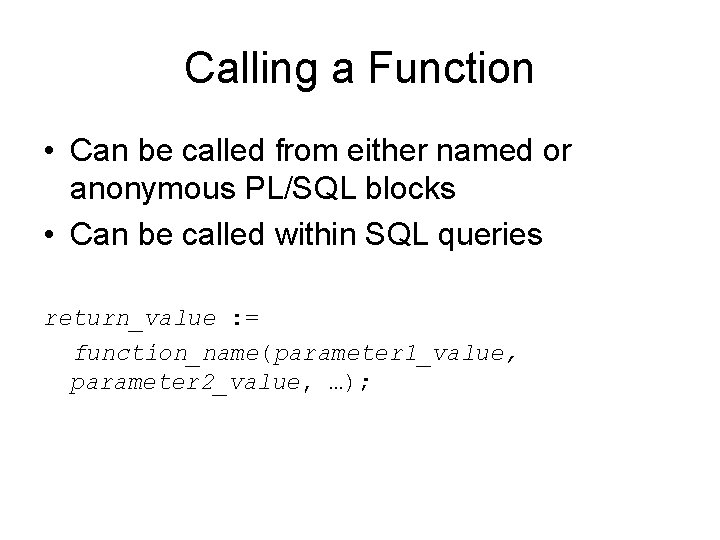 Calling a Function

• Can be called from either named or anonymous PL/SQL blocks
• Can be called within SQL queries

return_value :=
function_name(parameter1_value, parameter2_value, …);